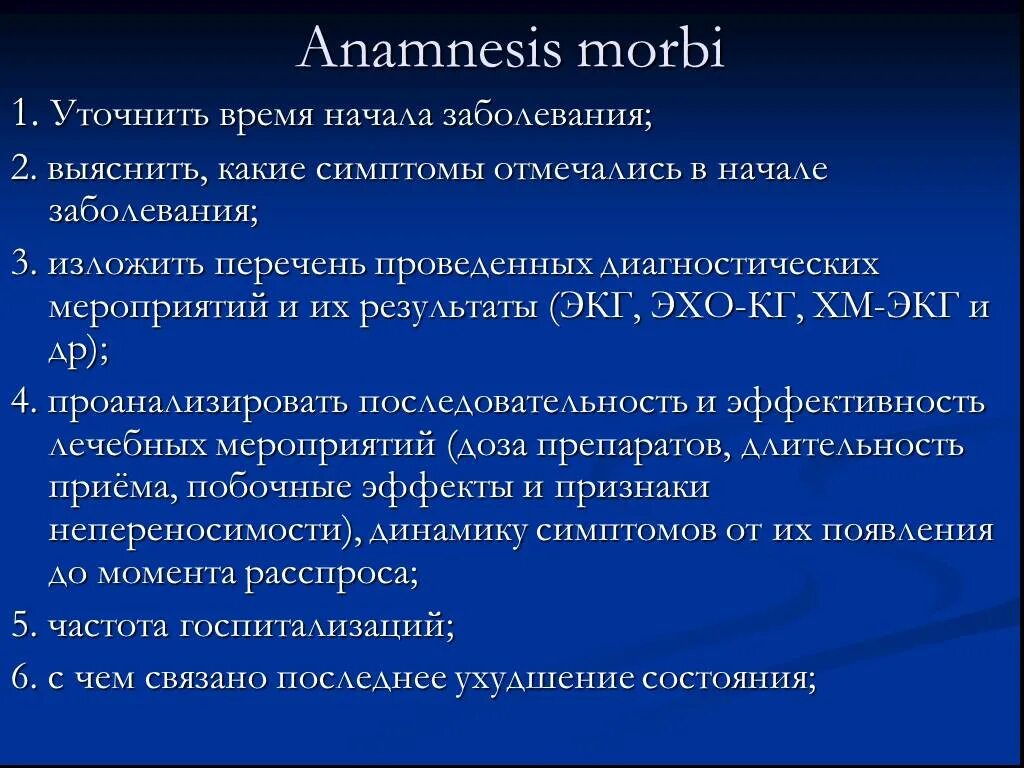 Anamnesis morbi

1. Уточнить время начала заболевания;

2. выяснить, какие симптомы отмечались в начале заболевания;

3. изложить перечень проведенных диагностических мероприятий и их результаты (ЭКГ, ЭХО-КГ, ХМ-ЭКГ и др);

4. проанализировать последовательность и эффективность лечебных мероприятий (доза препаратов, длительность приёма, побочные эффекты и признаки непереносимости), динамику симптомов от их появления до момента расспроса;

5. частота госпитализаций;

6. с чем связано последнее ухудшение состояния;